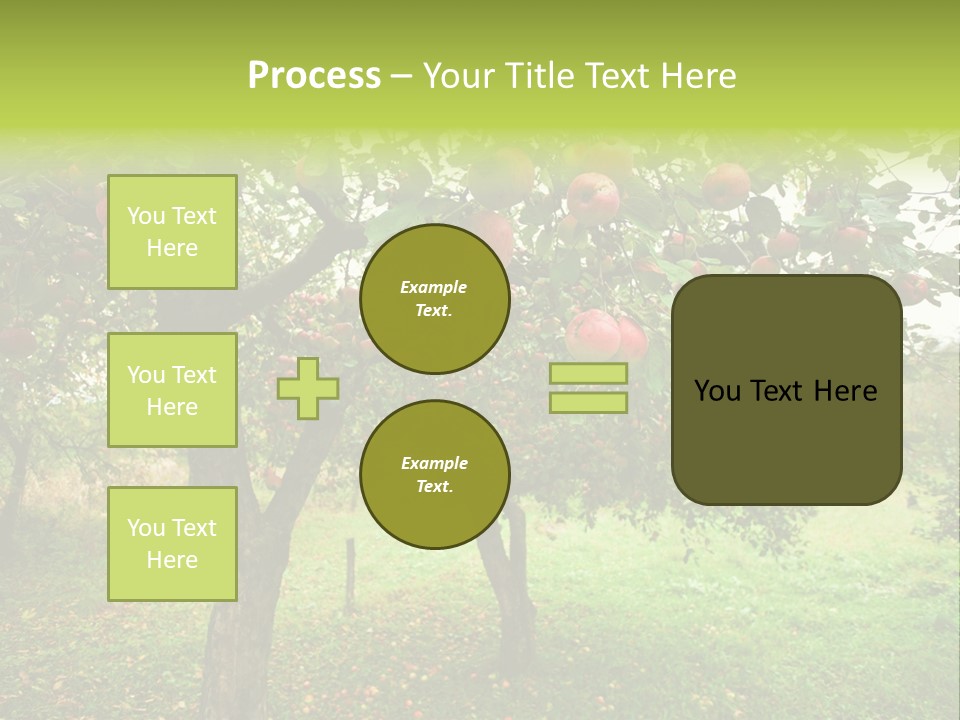 Process – Your Title Text Here

You Text Here

You Text Here

You Text Here

Example Text.

Example Text.

You Text Here